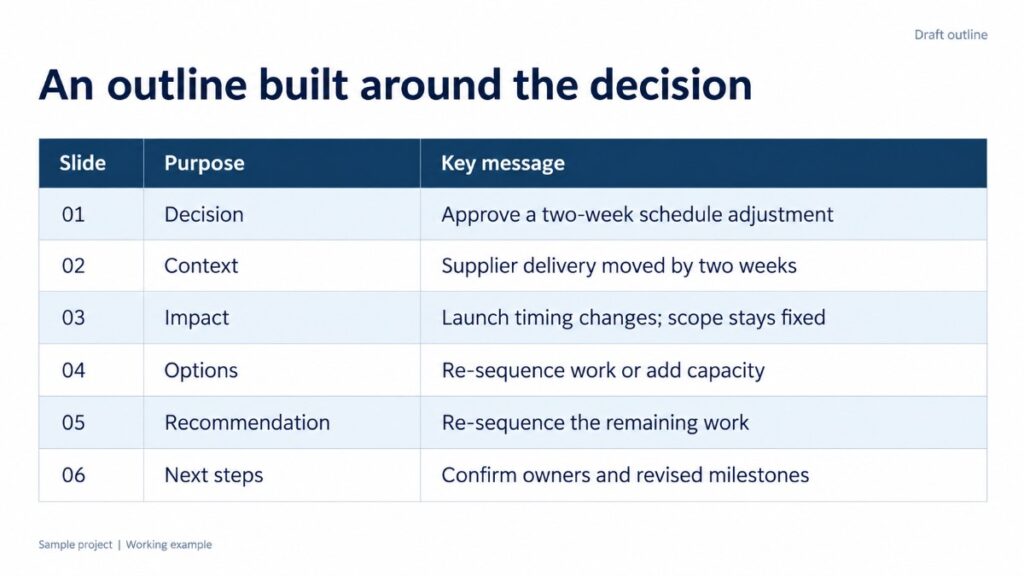 Draft outline

An outline built around the decision

| Slide | Purpose | Key message |
|---|---|---|
| 01 | Decision | Approve a two-week schedule adjustment |
| 02 | Context | Supplier delivery moved by two weeks |
| 03 | Impact | Launch timing changes; scope stays fixed |
| 04 | Options | Re-sequence work or add capacity |
| 05 | Recommendation | Re-sequence the remaining work |
| 06 | Next steps | Confirm owners and revised milestones |

Sample project | Working example